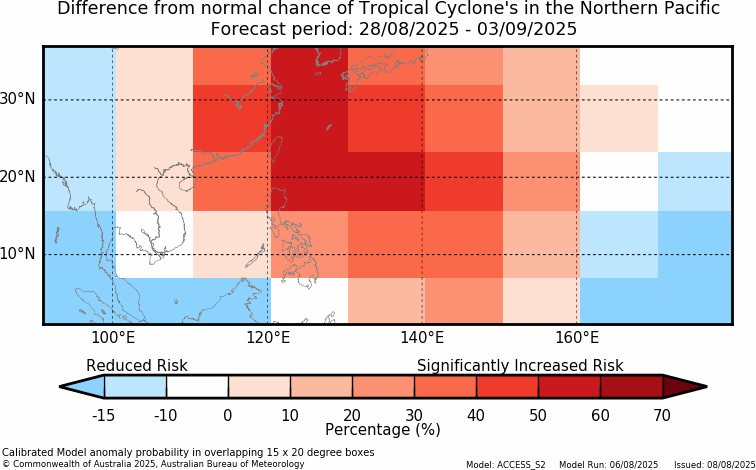 Difference from normal chance of Tropical Cyclone's in the Northern Pacific
Forecast period: 28/08/2025 - 03/09/2025

30°N
20°N
10°N

100°E
120°E
140°E
160°E

Reduced Risk
Significantly Increased Risk

-15
-10
0
10
20
30
40
50
60
70
Percentage (%)

Calibrated Model anomaly probability in overlapping 15 x 20 degree boxes
© Commonwealth of Australia 2025, Australian Bureau of Meteorology

Model: ACCESS_S2   Model Run: 06/08/2025   Issued: 08/08/2025